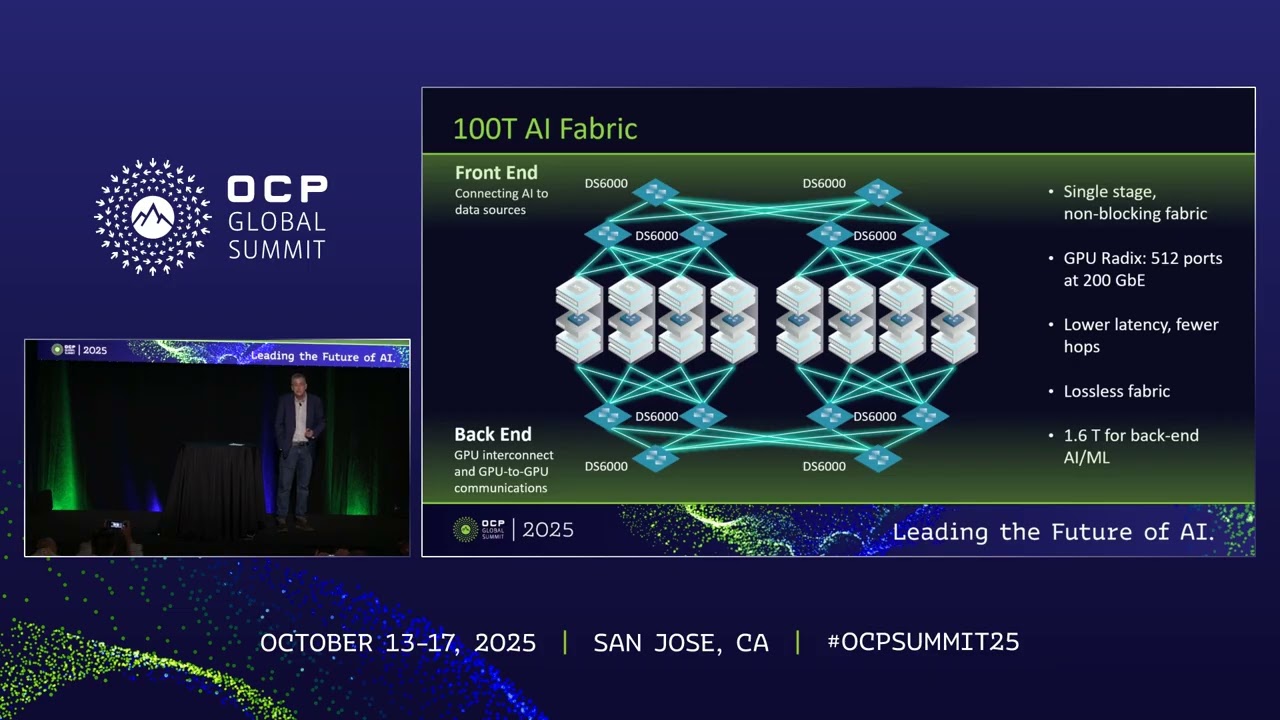 OCP
GLOBAL
SUMMIT

OCP GLOBAL SUMMIT | 2025 Leading the Future of AI.

100T AI Fabric

Front End
Connecting AI to data sources

DS6000
DS6000
DS6000
DS6000

Back End
GPU interconnect and GPU-to-GPU communications

DS6000
DS6000
DS6000
DS6000

• Single stage, non-blocking fabric

• GPU Radix: 512 ports at 200 GbE

• Lower latency, fewer hops

• Lossless fabric

• 1.6 T for back-end AI/ML

OCP GLOBAL SUMMIT | 2025

Leading the Future of AI.

OCTOBER 13-17, 2025 | SAN JOSE, CA | #OCPSUMMIT25